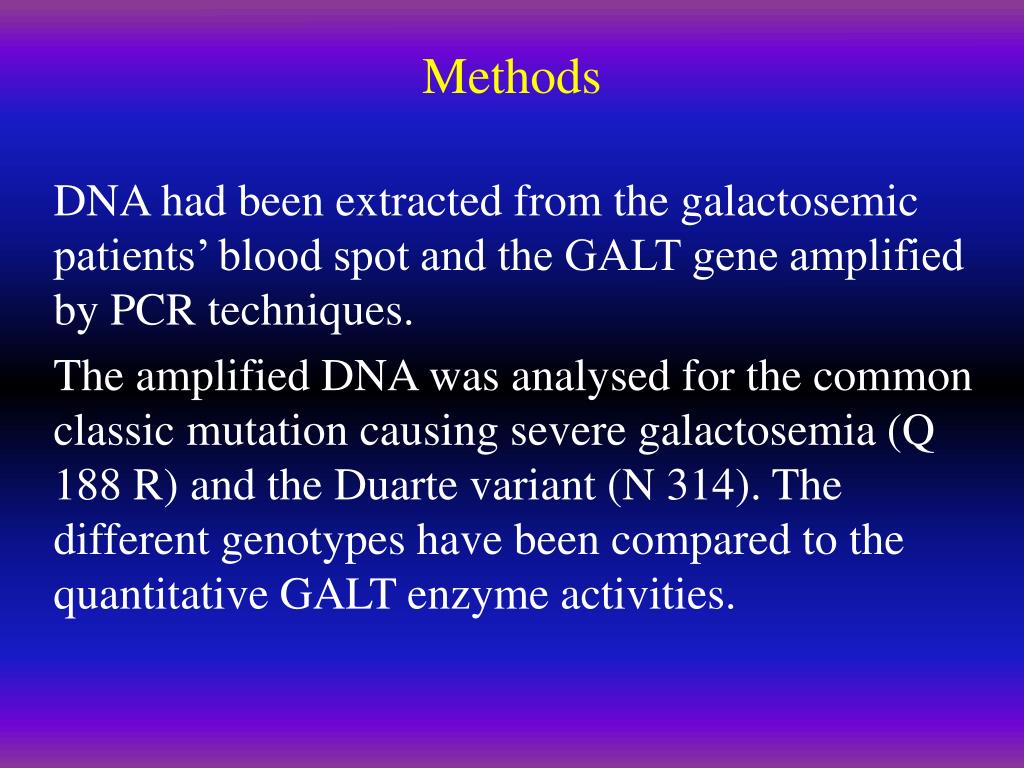 Methods

DNA had been extracted from the galactosemic patients’ blood spot and the GALT gene amplified by PCR techniques.

The amplified DNA was analysed for the common classic mutation causing severe galactosemia (Q 188 R) and the Duarte variant (N 314). The different genotypes have been compared to the quantitative GALT enzyme activities.